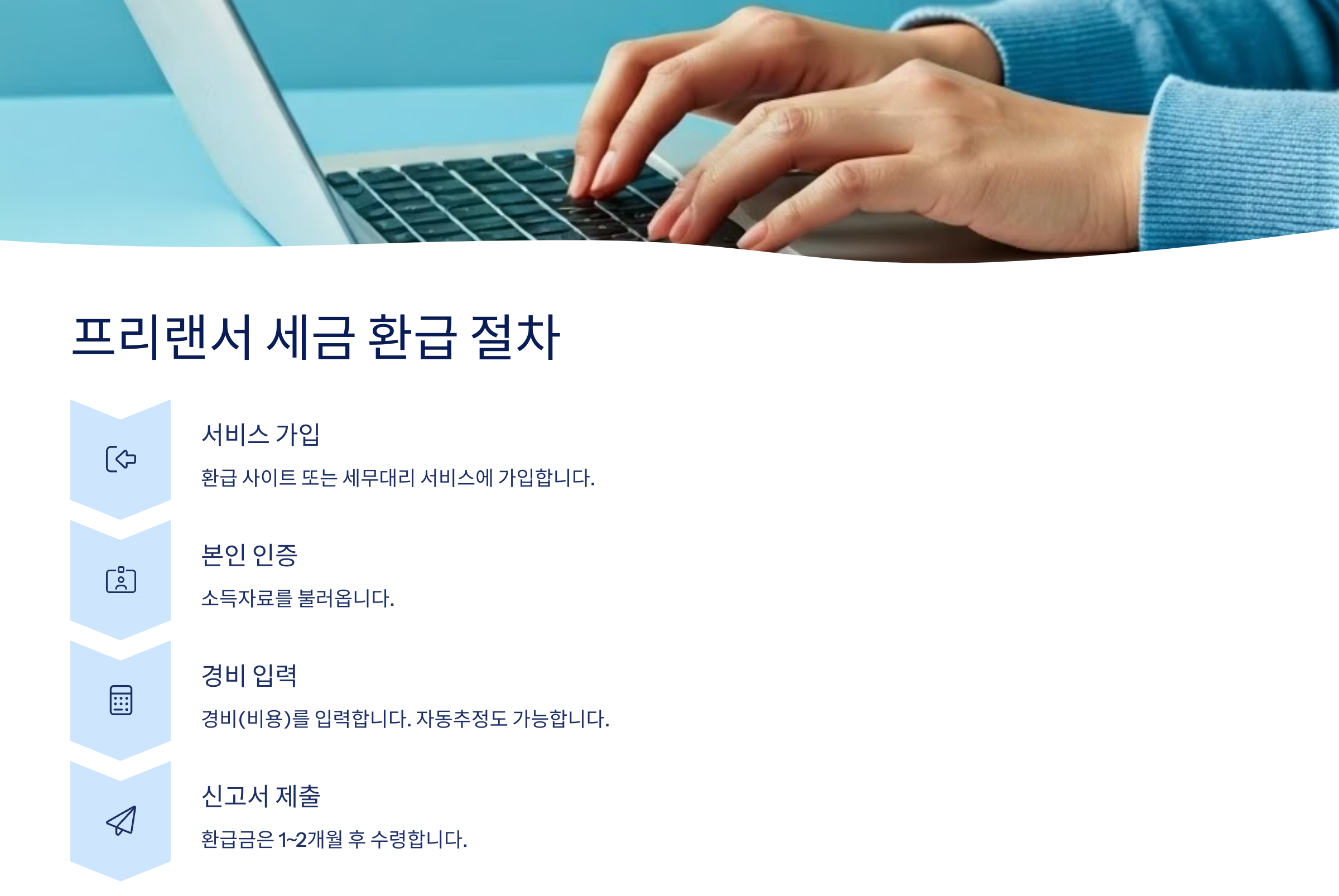 프리랜서 세금 환급 절차

서비스 가입

환급 사이트 또는 세무대리 서비스에 가입합니다.

본인 인증

소득자료를 불러옵니다.

경비 입력

경비(비용)를 입력합니다. 자동추정도 가능합니다.

신고서 제출

환급금은 1~2개월 후 수령합니다.